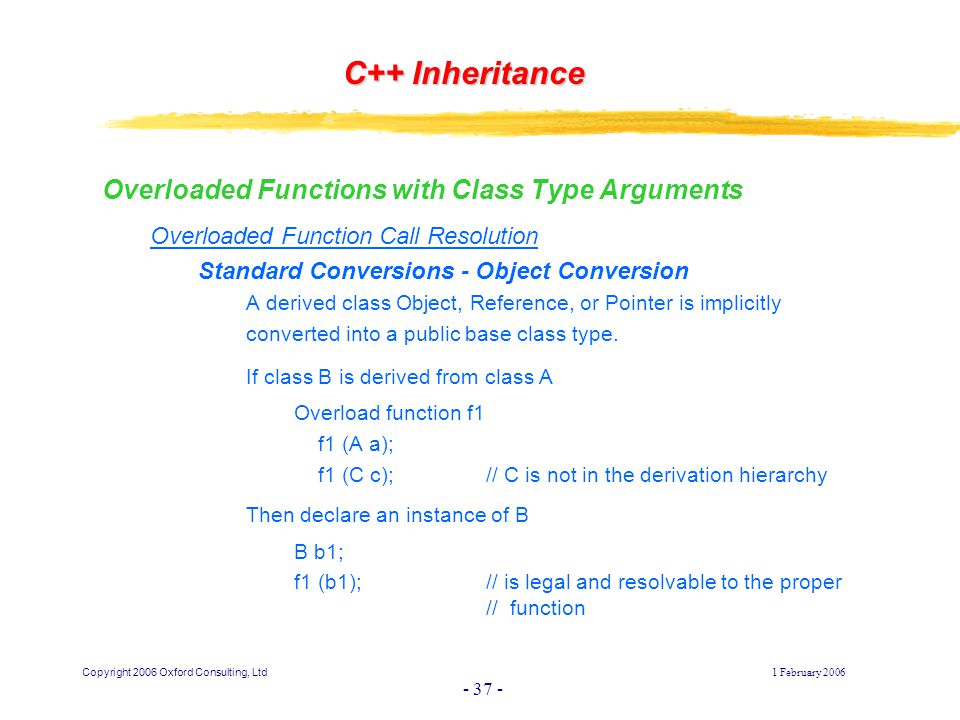 C++ Inheritance

Overloaded Functions with Class Type Arguments

Overloaded Function Call Resolution

Standard Conversions - Object Conversion

A derived class Object, Reference, or Pointer is implicitly converted into a public base class type.

If class B is derived from class A

Overload function f1
f1 (A a);
f1 (C c); // C is not in the derivation hierarchy

Then declare an instance of B

B b1;
f1 (b1); // is legal and resolvable to the proper
// function

Copyright 2006 Oxford Consulting, Ltd

1 February 2006

- 37 -